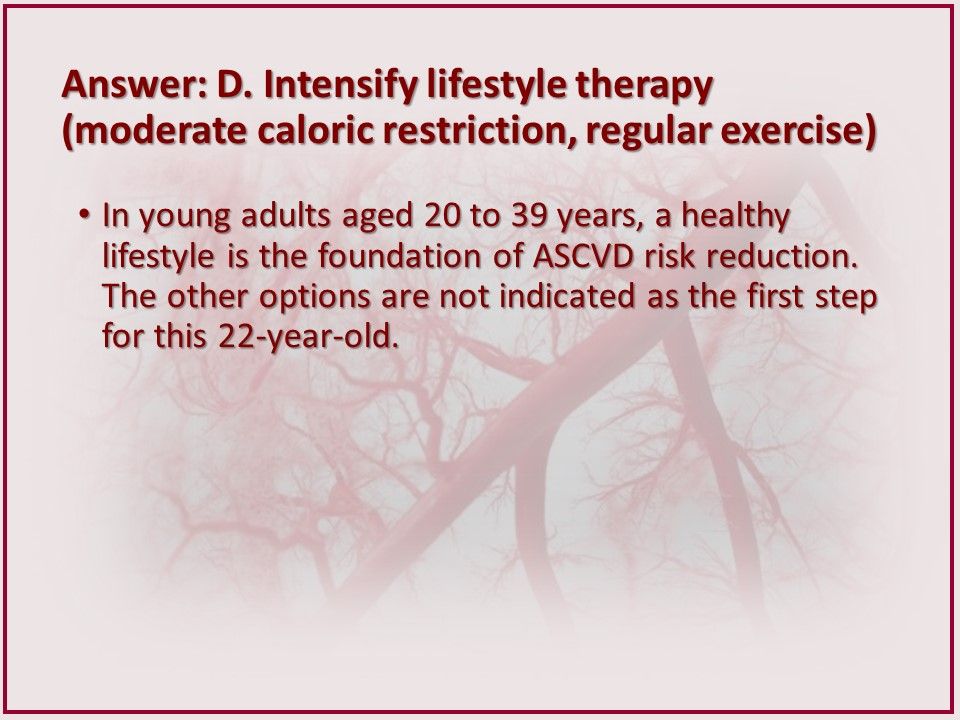 Answer: D. Intensify lifestyle therapy (moderate caloric restriction, regular exercise)

• In young adults aged 20 to 39 years, a healthy lifestyle is the foundation of ASCVD risk reduction. The other options are not indicated as the first step for this 22-year-old.